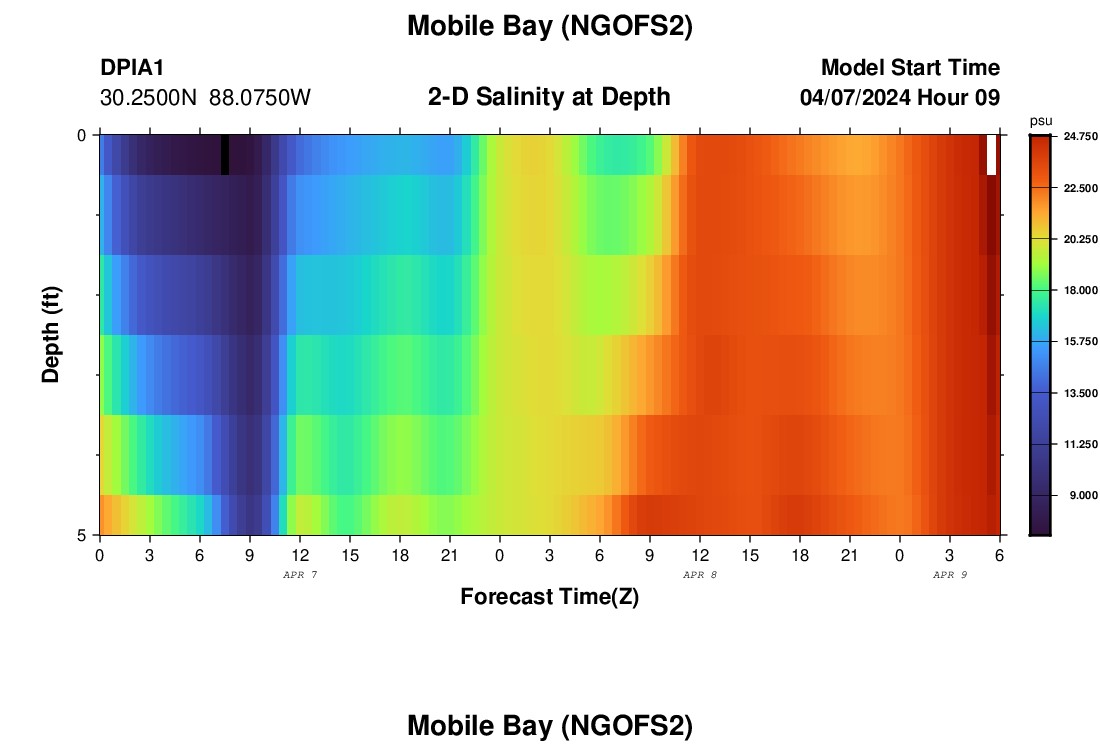 Mobile Bay (NGOFS2)

DPIA1
30.2500N 88.0750W

2-D Salinity at Depth

Model Start Time
04/07/2024 Hour 09

psu
24.750
22.500
20.250
18.000
15.750
13.500
11.250
9.000

Depth (ft)
0
5

0 3 6 9 12 15 18 21 0 3 6 9 12 15 18 21 0 3 6
APR 7
APR 8
APR 9
Forecast Time(Z)

Mobile Bay (NGOFS2)